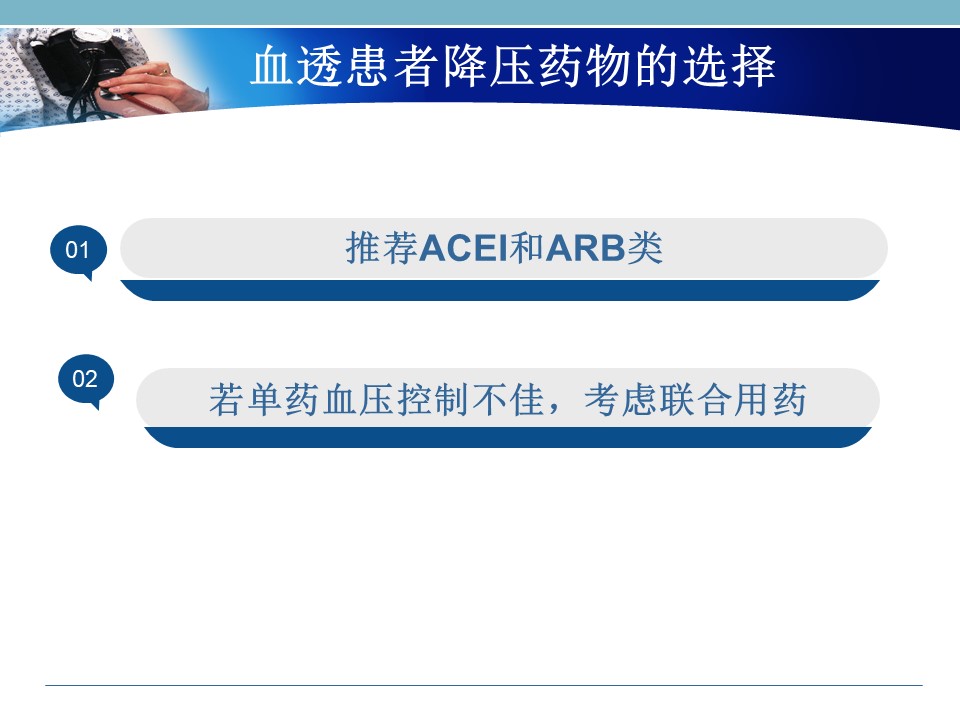 血透患者降压药物的选择

01

推荐ACEI和ARB类

02

若单药血压控制不佳，考虑联合用药